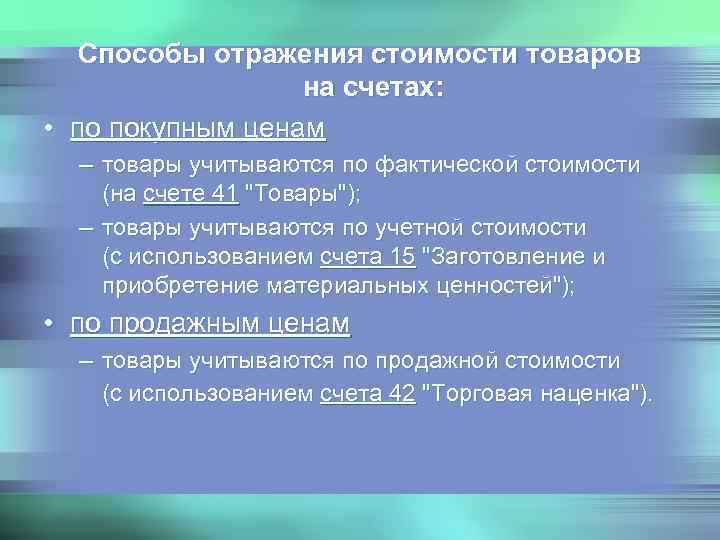 Способы отражения стоимости товаров на счетах:

• по покупным ценам
– товары учитываются по фактической стоимости (на счете 41 "Товары");
– товары учитываются по учетной стоимости (с использованием счета 15 "Заготовление и приобретение материальных ценностей");

• по продажным ценам
– товары учитываются по продажной стоимости (с использованием счета 42 "Торговая наценка").